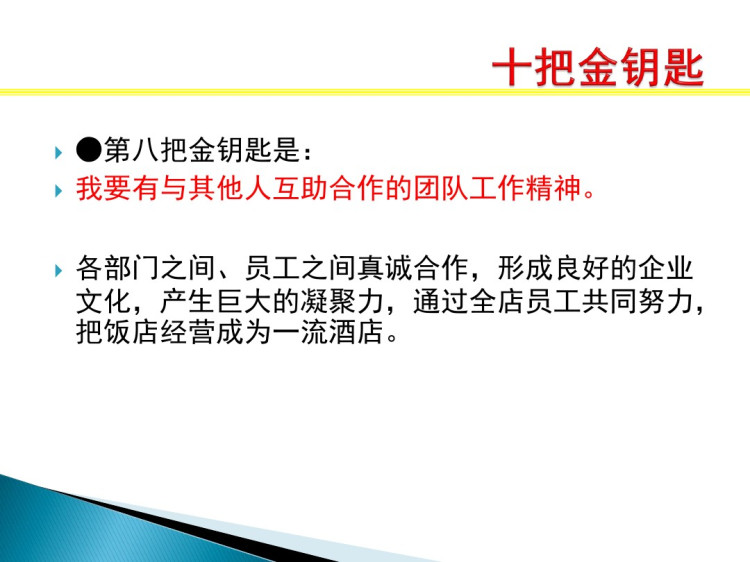 十把金钥匙

●第八把金钥匙是：

我要有与其他人互助合作的团队工作精神。

各部门之间、员工之间真诚合作，形成良好的企业文化，产生巨大的凝聚力，通过全店员工共同努力，把饭店经营成为一流酒店。